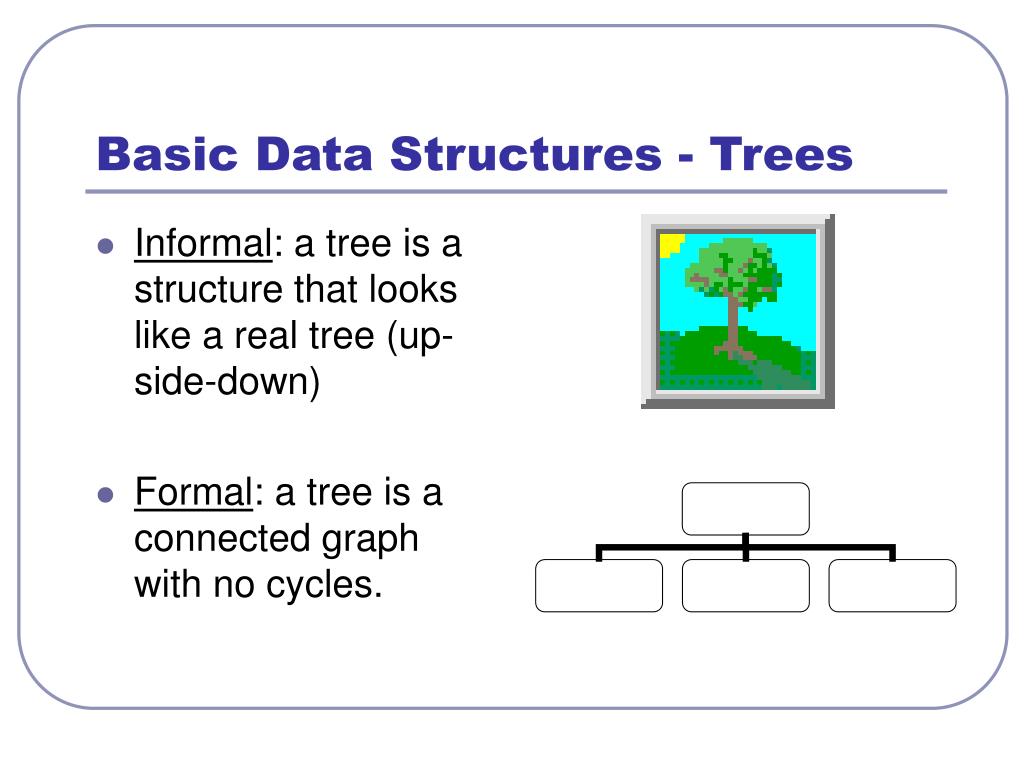 Basic Data Structures - Trees

- Informal: a tree is a structure that looks like a real tree (up-side-down)

- Formal: a tree is a connected graph with no cycles.